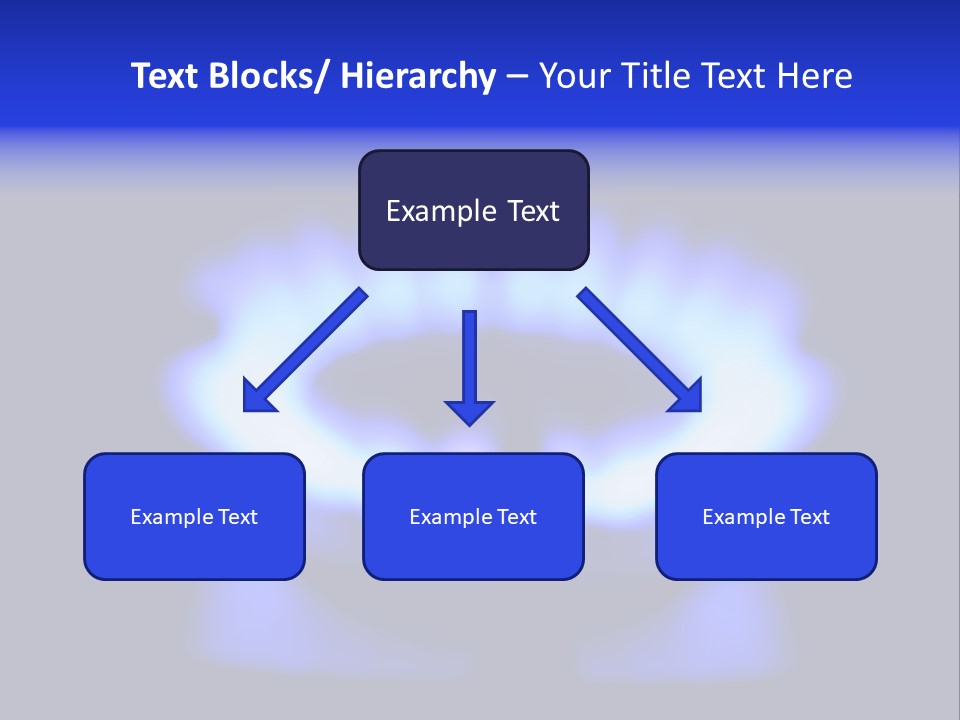 Text Blocks/ Hierarchy – Your Title Text Here

Example Text

Example Text

Example Text

Example Text